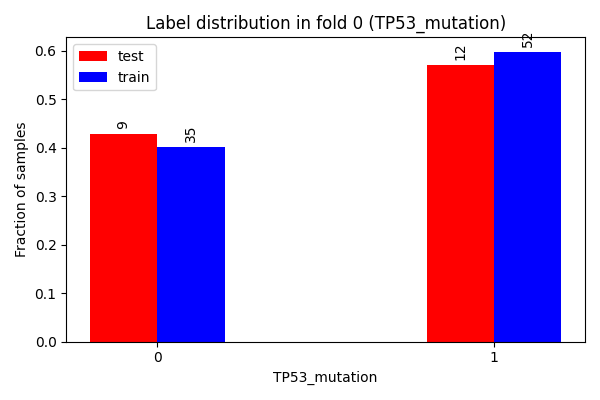 Label distribution in fold 0 (TP53_mutation)

test
train

Fraction of samples

0.6
0.5
0.4
0.3
0.2
0.1
0.0

9
35
12
52

0
1

TP53_mutation